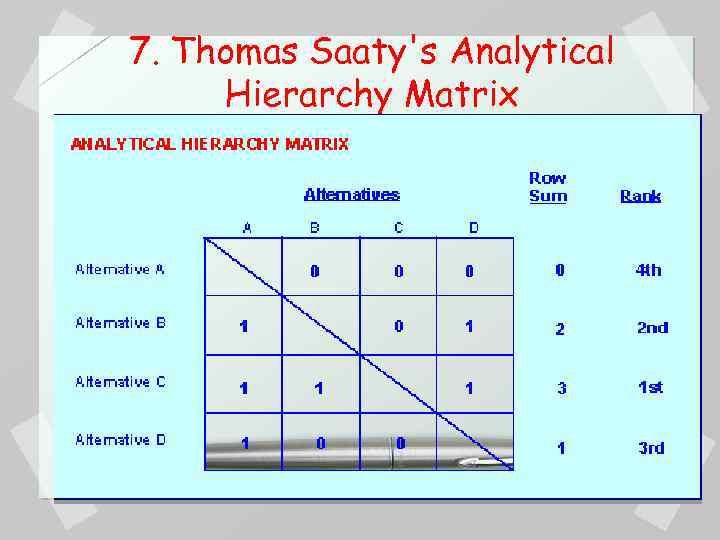 7. Thomas Saaty's Analytical Hierarchy Matrix

ANALYTICAL HIERARCHY MATRIX

Alternatives

| | A | B | C | D | Row Sum | Rank |
|---|---|---|---|---|---|---|
| Alternative A | | 0 | 0 | 0 | 0 | 4th |
| Alternative B | 1 | | 0 | 1 | 2 | 2nd |
| Alternative C | 1 | 1 | | 1 | 3 | 1st |
| Alternative D | 1 | 0 | 0 | | 1 | 3rd |